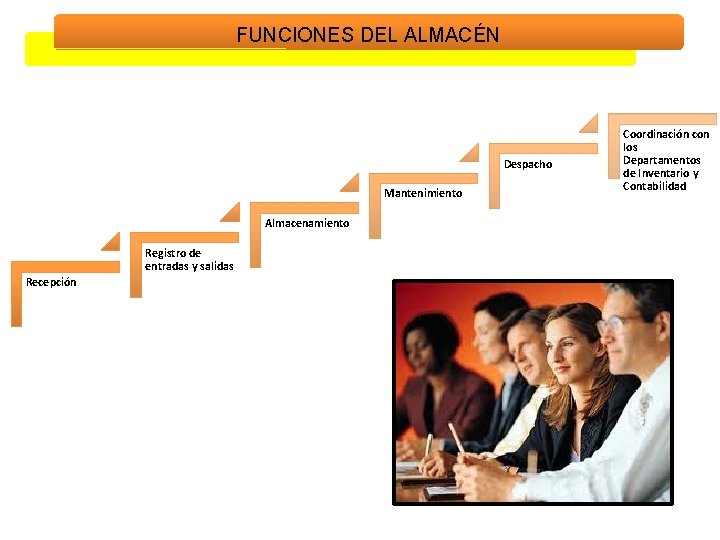 FUNCIONES DEL ALMACÉN

Recepción

Registro de entradas y salidas

Almacenamiento

Mantenimiento

Despacho

Coordinación con los Departamentos de Inventario y Contabilidad